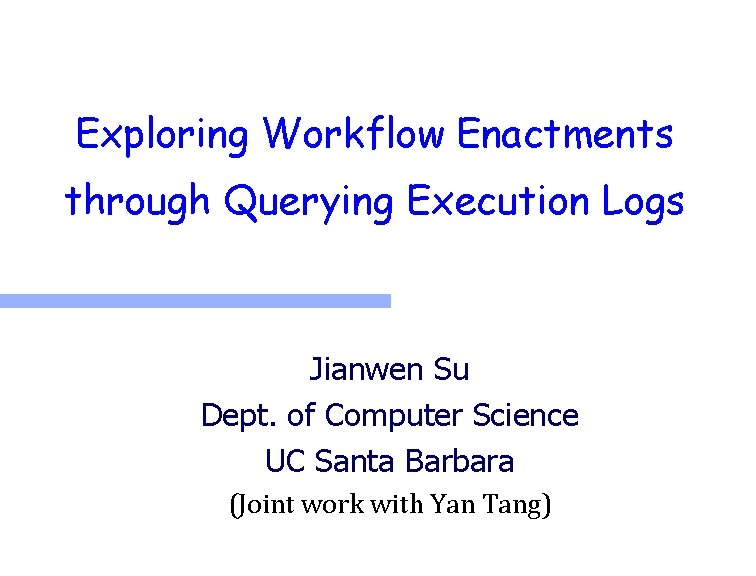 Exploring Workflow Enactments through Querying Execution Logs

Jianwen Su
Dept. of Computer Science
UC Santa Barbara
(Joint work with Yan Tang)